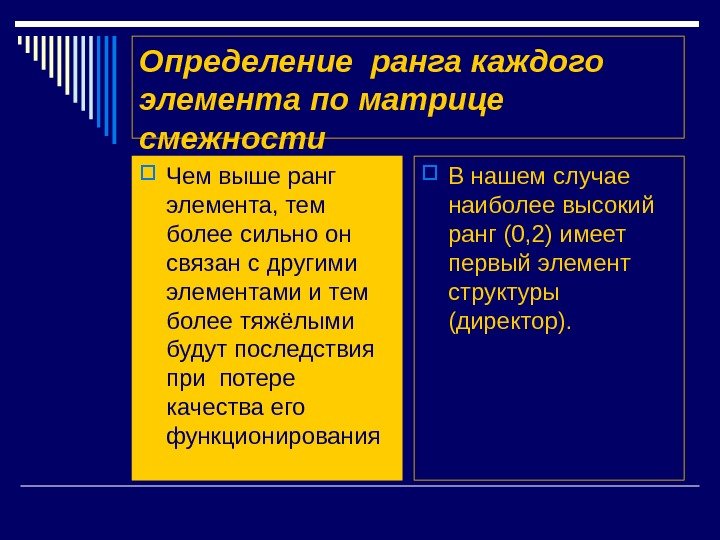 Определение ранга каждого элемента по матрице смежности

Чем выше ранг элемента, тем более сильно он связан с другими элементами и тем более тяжёлыми будут последствия при потере качества его функционирования

В нашем случае наиболее высокий ранг (0,2) имеет первый элемент структуры (директор).